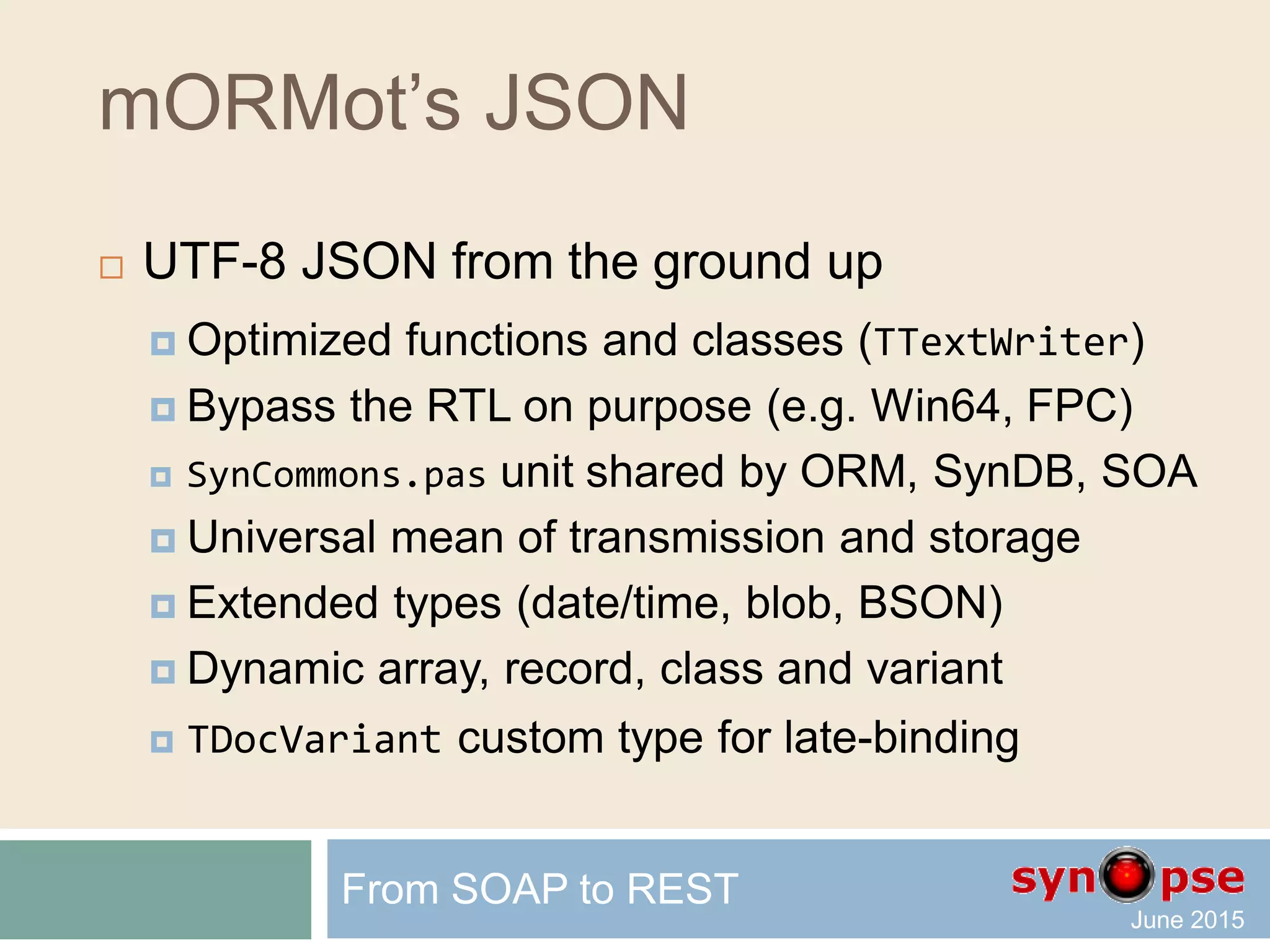 mORMot's JSON

UTF-8 JSON from the ground up

Optimized functions and classes (TTextWriter)

Bypass the RTL on purpose (e.g. Win64, FPC)

SynCommons.pas unit shared by ORM, SynDB, SOA

Universal mean of transmission and storage

Extended types (date/time, blob, BSON)

Dynamic array, record, class and variant

TDocVariant custom type for late-binding

From SOAP to REST

synopse

June 2015